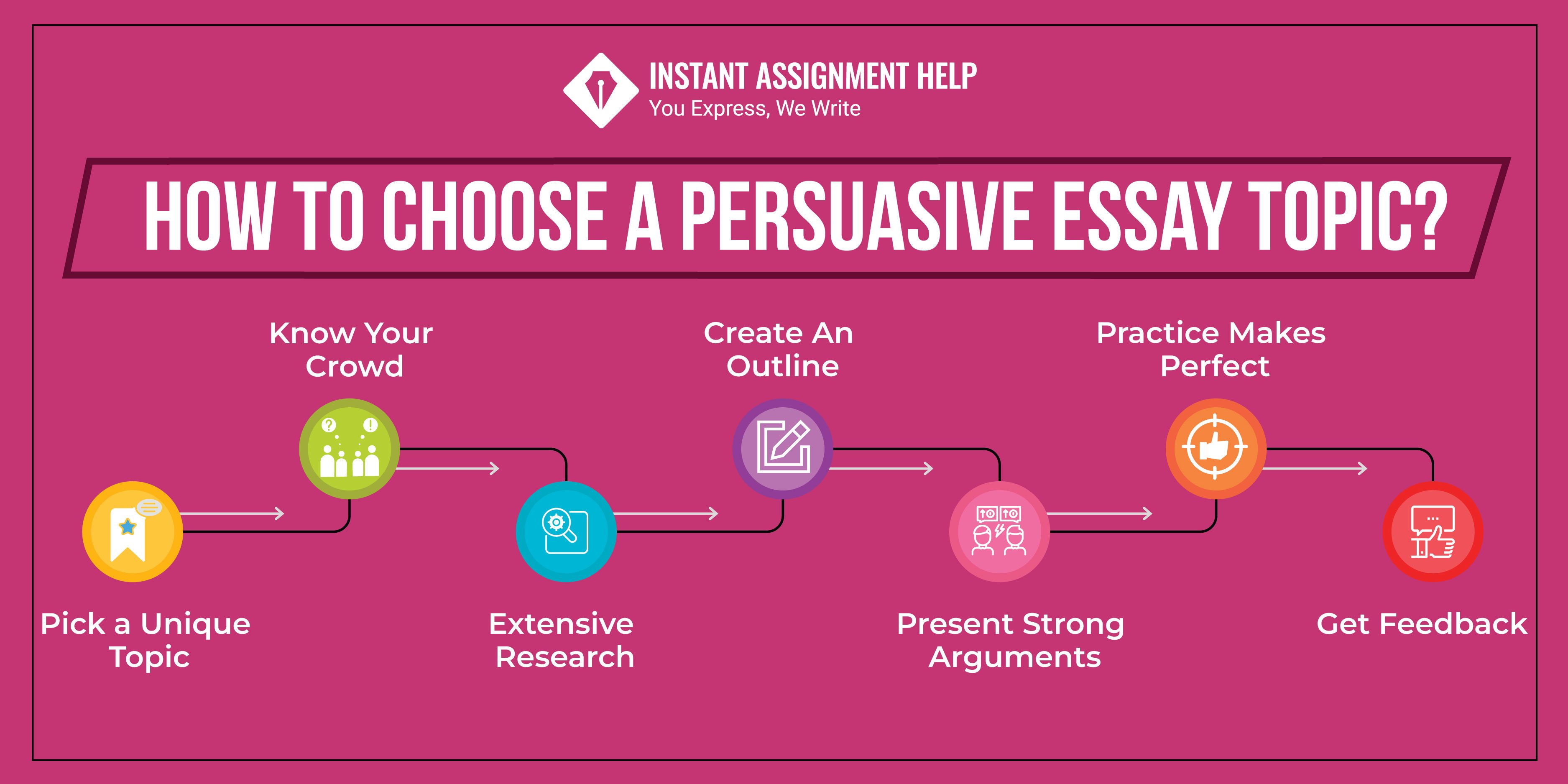 INSTANT ASSIGNMENT HELP
You Express, We Write

HOW TO CHOOSE A PERSUASIVE ESSAY TOPIC?

Pick a Unique Topic

Know Your Crowd

Extensive Research

Create An Outline

Present Strong Arguments

Practice Makes Perfect

Get Feedback